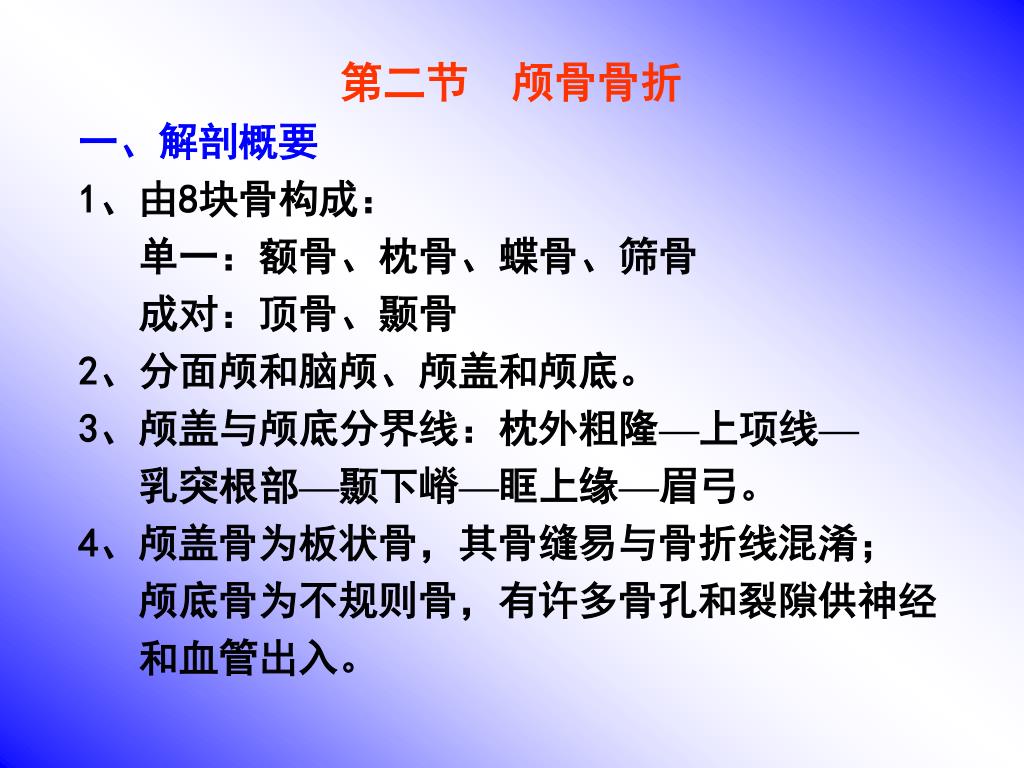 第二节　颅骨骨折

一、解剖概要

1、由8块骨构成：

单一：额骨、枕骨、蝶骨、筛骨

成对：顶骨、颞骨

2、分面颅和脑颅、颅盖和颅底。

3、颅盖与颅底分界线：枕外粗隆—上项线—乳突根部—颞下嵴—眶上缘—眉弓。

4、颅盖骨为板状骨，其骨缝易与骨折线混淆；颅底骨为不规则骨，有许多骨孔和裂隙供神经和血管出入。